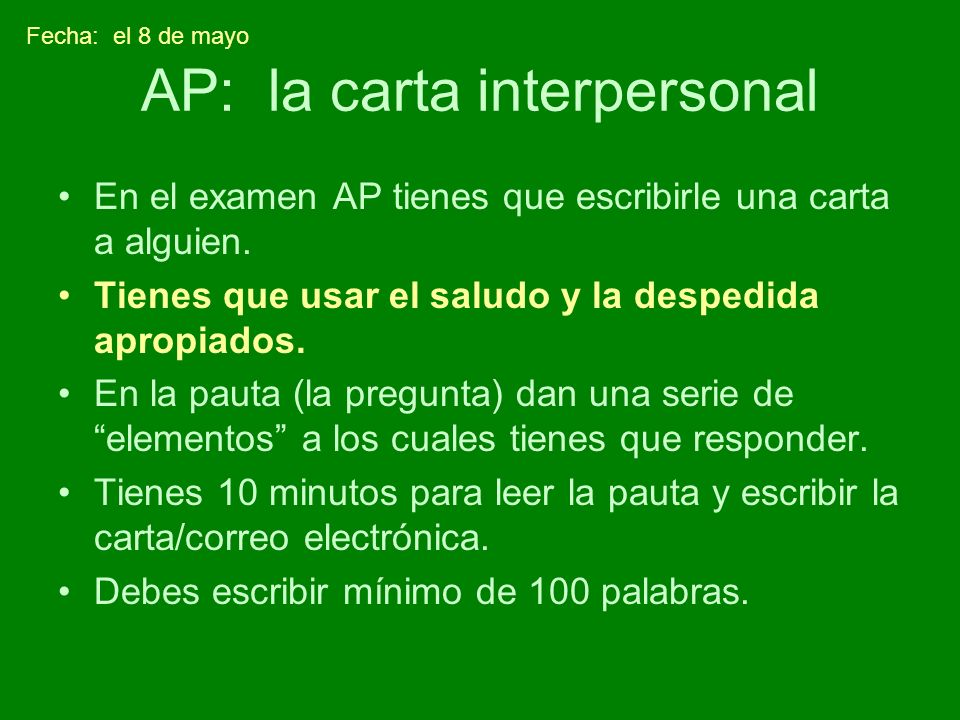 Fecha: el 8 de mayo

AP: la carta interpersonal

• En el examen AP tienes que escribirle una carta a alguien.
• Tienes que usar el saludo y la despedida apropiados.
• En la pauta (la pregunta) dan una serie de “elementos” a los cuales tienes que responder.
• Tienes 10 minutos para leer la pauta y escribir la carta/correo electrónica.
• Debes escribir mínimo de 100 palabras.